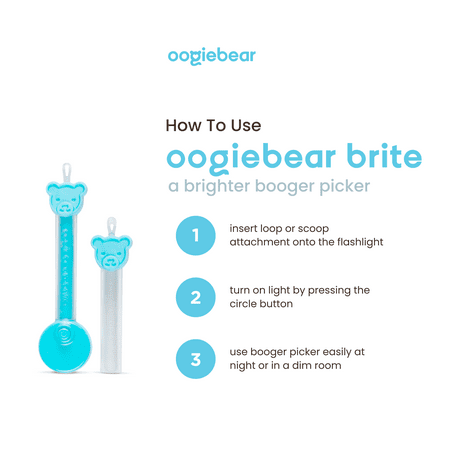 oogiebear

How To Use
oogiebear brite
a brighter booger picker

1 insert loop or scoop attachment onto the flashlight

2 turn on light by pressing the circle button

3 use booger picker easily at night or in a dim room